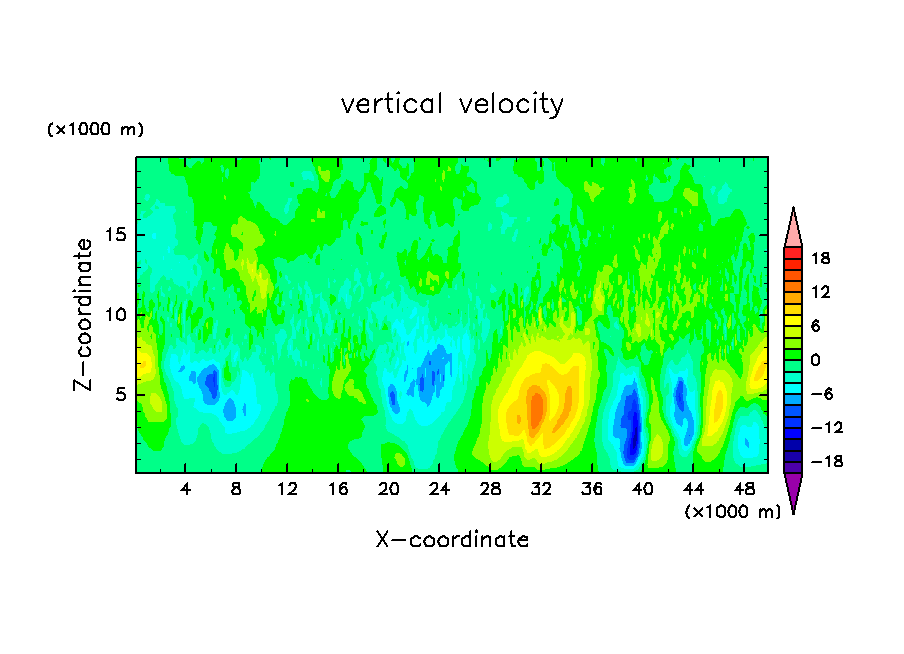 vertical velocity

(×1000 m)

Z-coordinate

15

10

5

4 8 12 16 20 24 28 32 36 40 44 48

(×1000 m)

X-coordinate

18
12
6
0
-6
-12
-18